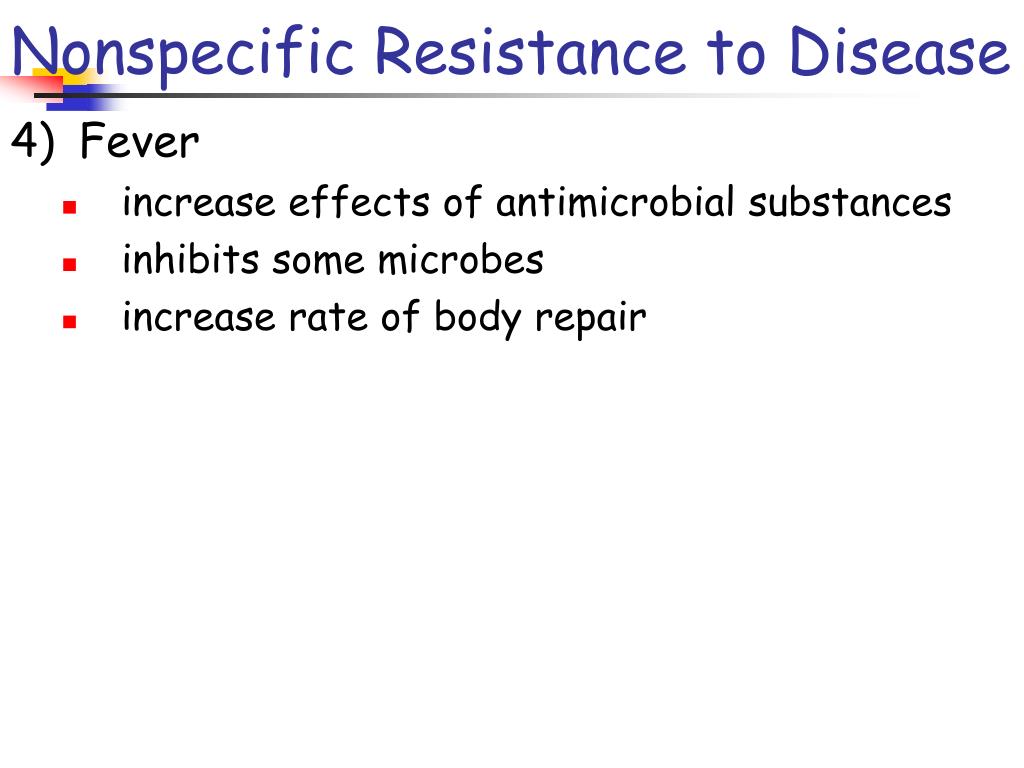 Nonspecific Resistance to Disease

4) Fever

- increase effects of antimicrobial substances
- inhibits some microbes
- increase rate of body repair